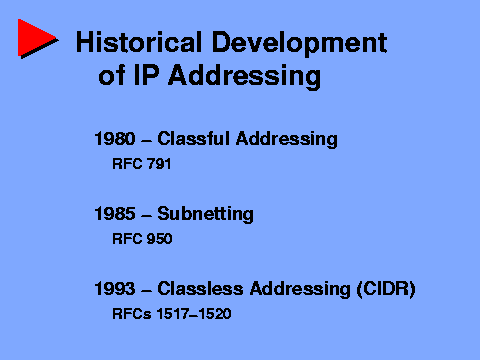 Historical Development of IP Addressing

1980 – Classful Addressing
RFC 791

1985 – Subnetting
RFC 950

1993 – Classless Addressing (CIDR)
RFCs 1517–1520